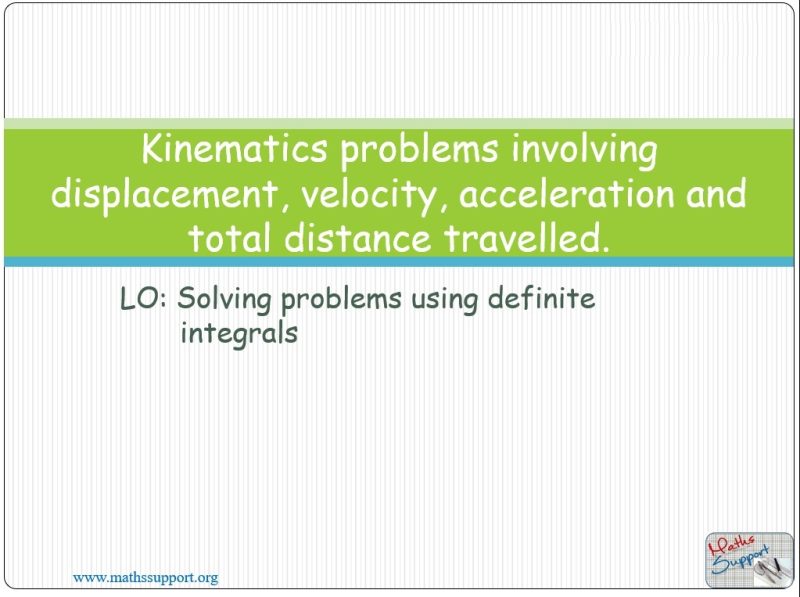 Kinematics problems involving displacement, velocity, acceleration and total distance travelled.

LO: Solving problems using definite integrals

www.mathssupport.org

Maths Support